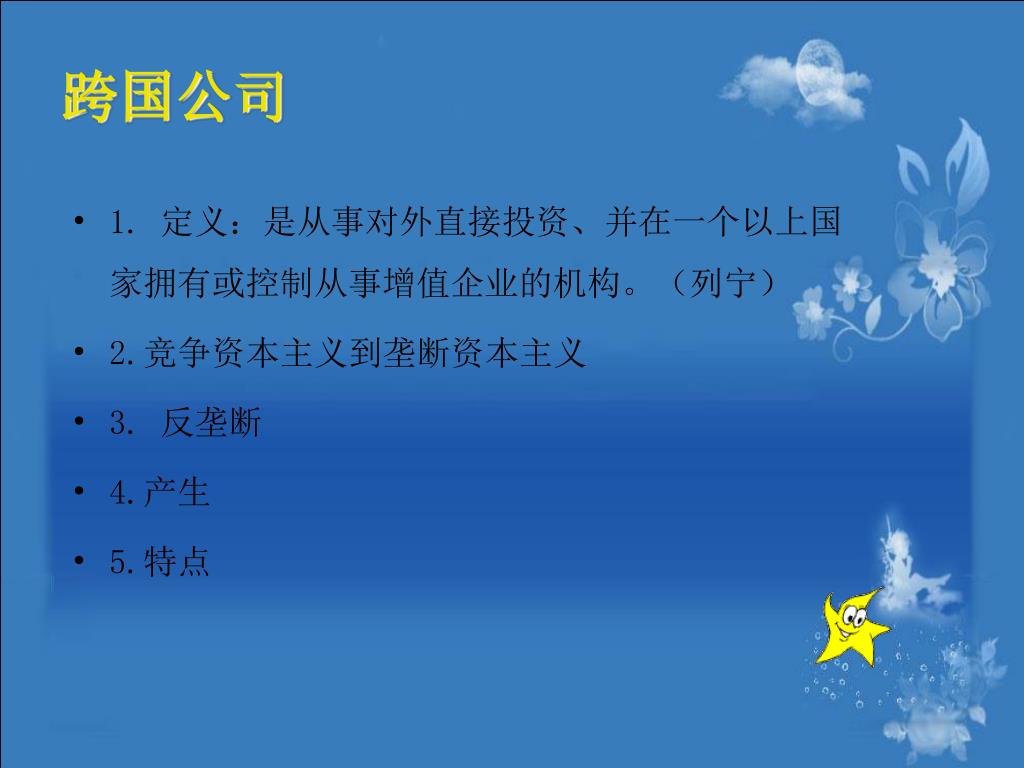 跨国公司

• 1. 定义：是从事对外直接投资、并在一个以上国家拥有或控制从事增值企业的机构。（列宁）
• 2.竞争资本主义到垄断资本主义
• 3. 反垄断
• 4.产生
• 5.特点